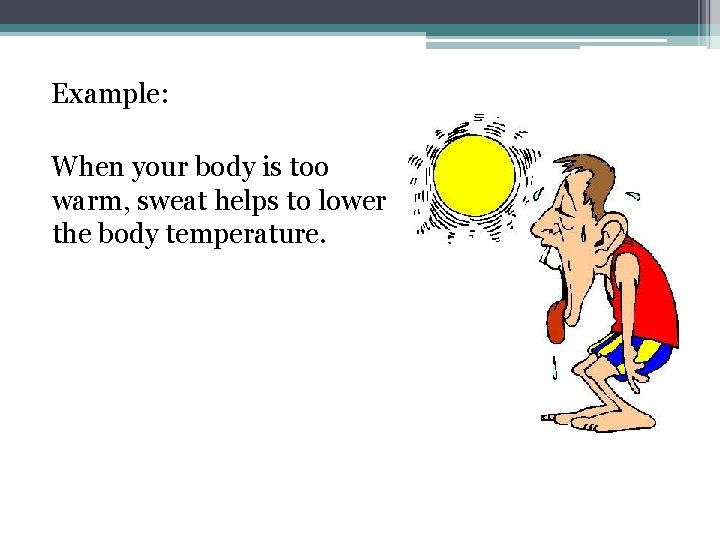 Example:

When your body is too warm, sweat helps to lower the body temperature.